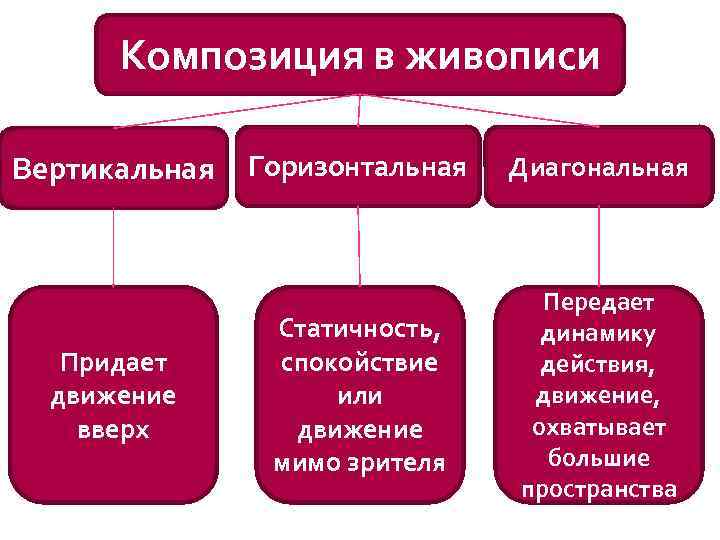 Композиция в живописи

Вертикальная

Горизонтальная

Диагональная

Придает движение вверх

Статичность, спокойствие или движение мимо зрителя

Передает динамику действия, движение, охватывает большие пространства